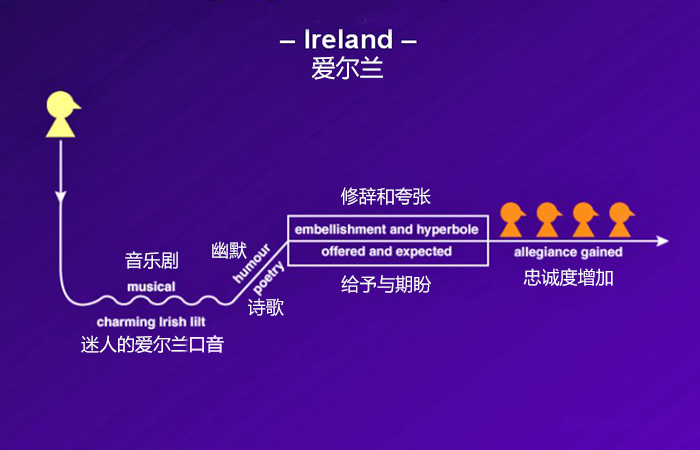 – Ireland –
爱尔兰

音乐剧
musical
charming Irish lilt
迷人的爱尔兰口音

幽默
humour
poetry
诗歌

修辞和夸张
embellishment and hyperbole
offered and expected
给予与期盼

allegiance gained
忠诚度增加